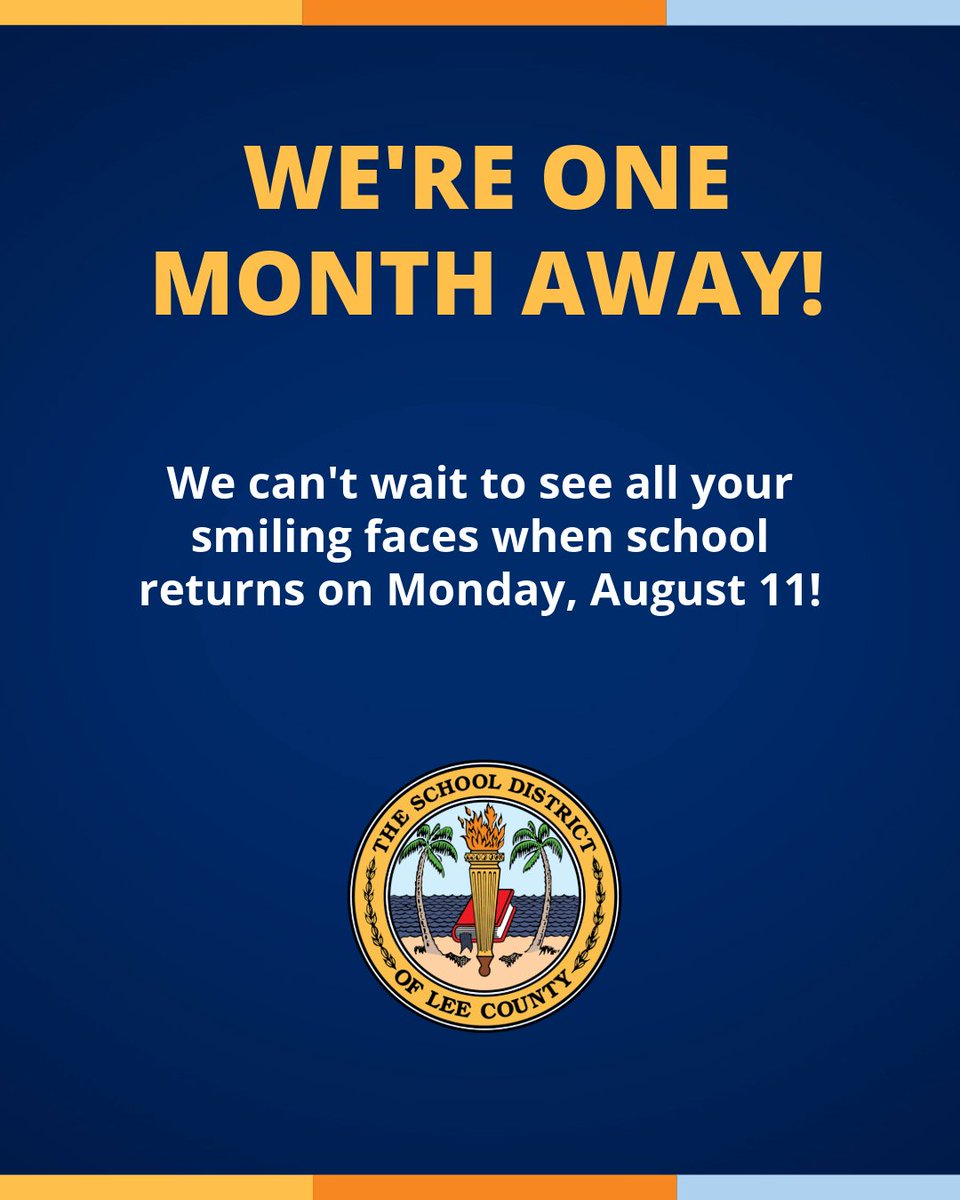 WE'RE ONE MONTH AWAY!

We can't wait to see all your smiling faces when school returns on Monday, August 11!

THE SCHOOL DISTRICT OF LEE COUNTY